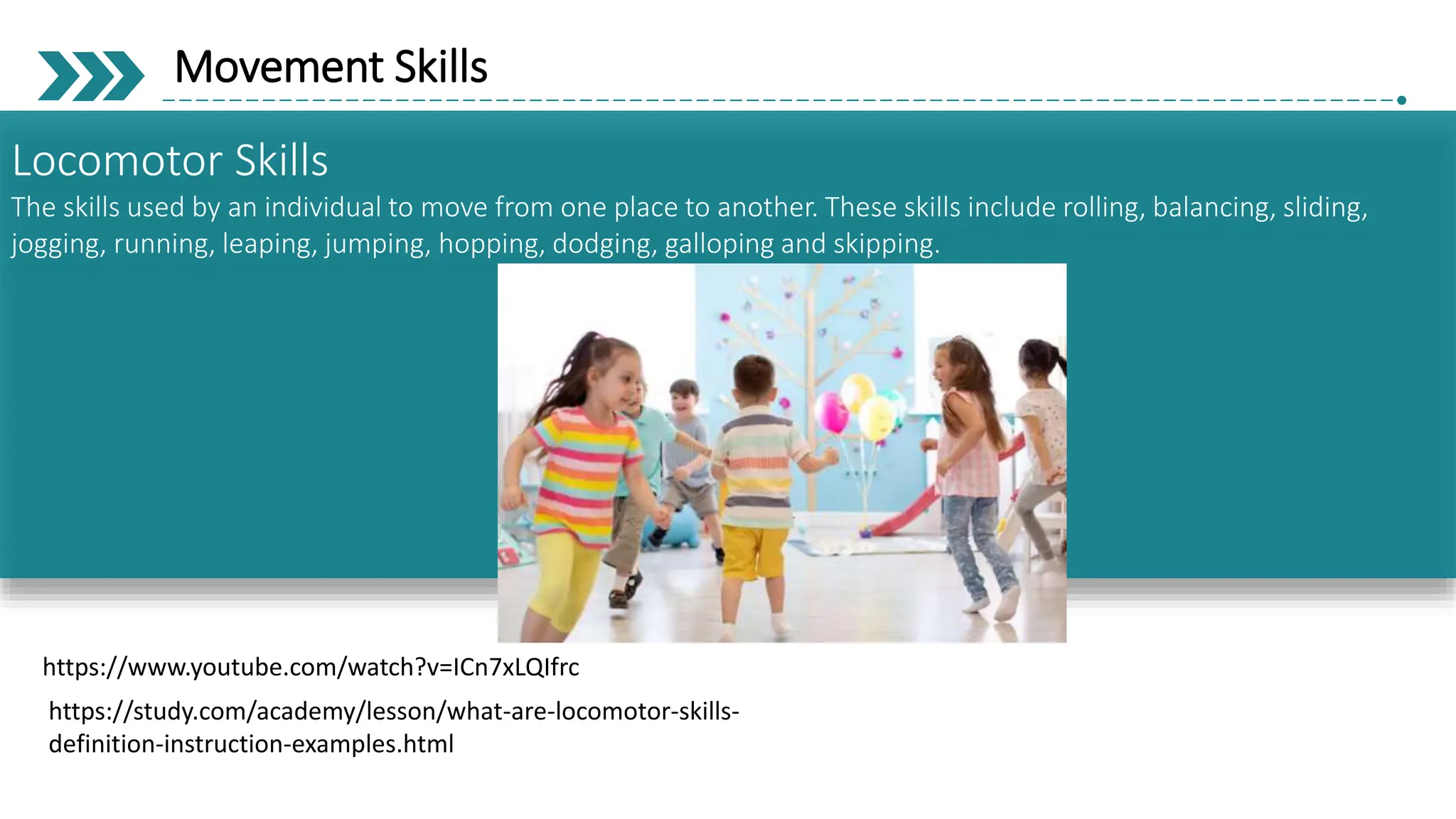 Movement Skills

Locomotor Skills

The skills used by an individual to move from one place to another. These skills include rolling, balancing, sliding, jogging, running, leaping, jumping, hopping, dodging, galloping and skipping.

https://www.youtube.com/watch?v=ICn7xLQIfrc

https://study.com/academy/lesson/what-are-locomotor-skills-definition-instruction-examples.html